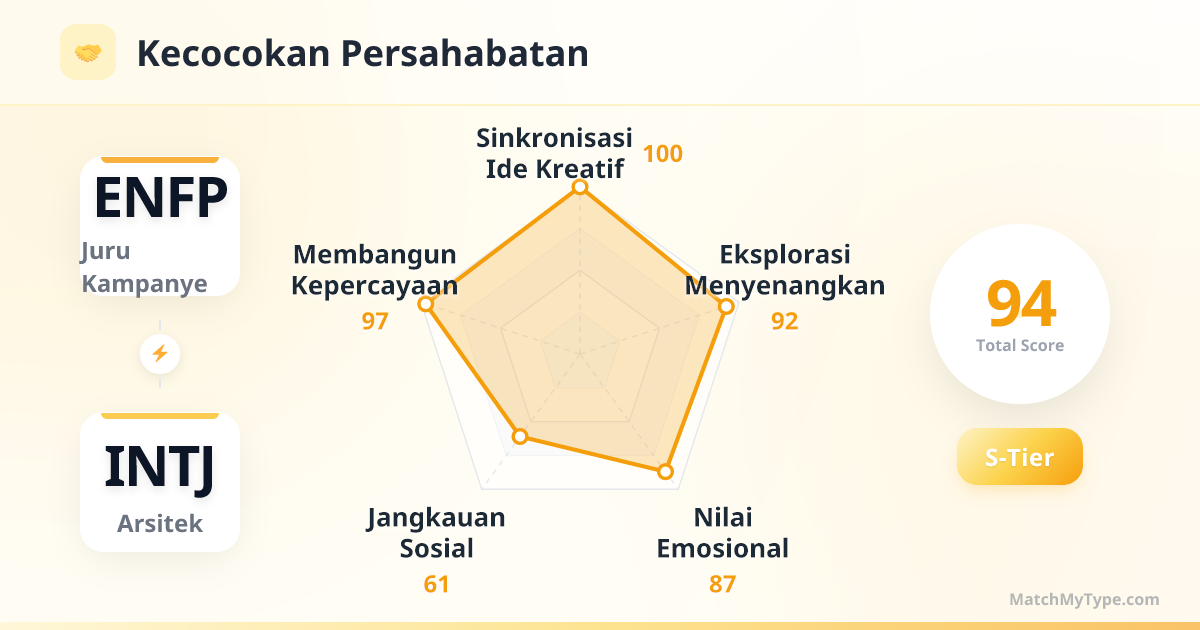 Kecocokan Persahabatan

ENFP
Juru Kampanye

INTJ
Arsitek

Sinkronisasi Ide Kreatif
100

Eksplorasi Menyenangkan
92

Nilai Emosional
87

Jangkauan Sosial
61

Membangun Kepercayaan
97

94
Total Score

S-Tier

MatchMyType.com